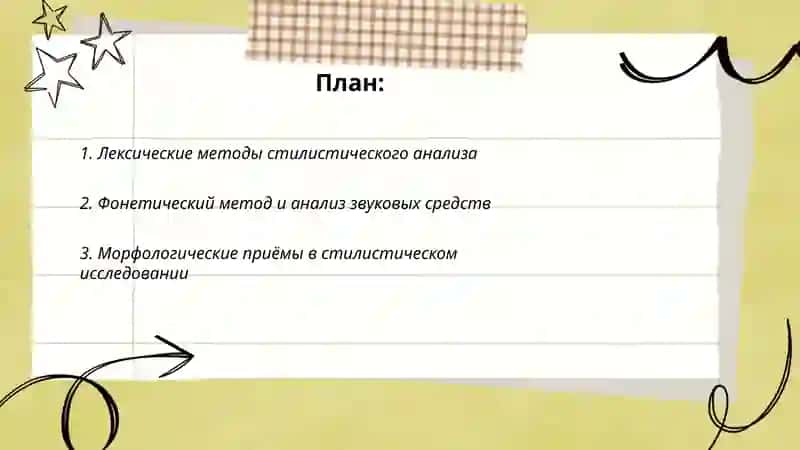 План:

1. Лексические методы стилистического анализа

2. Фонетический метод и анализ звуковых средств

3. Морфологические приёмы в стилистическом исследовании